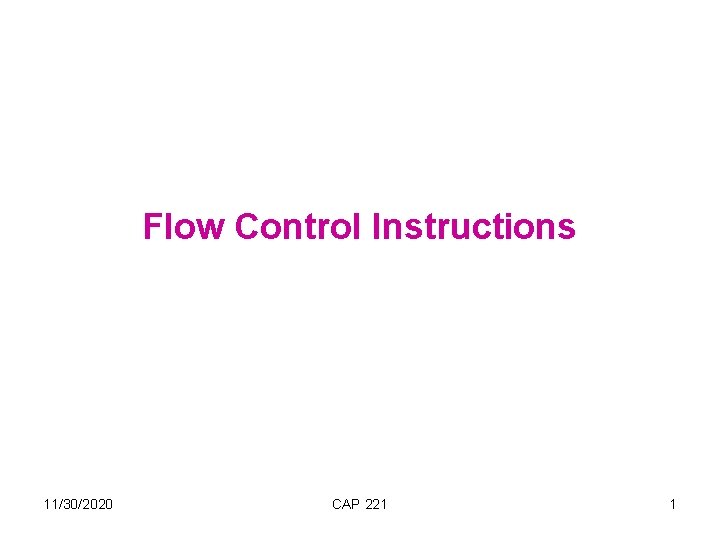 Flow Control Instructions

11/30/2020 CAP 221 1